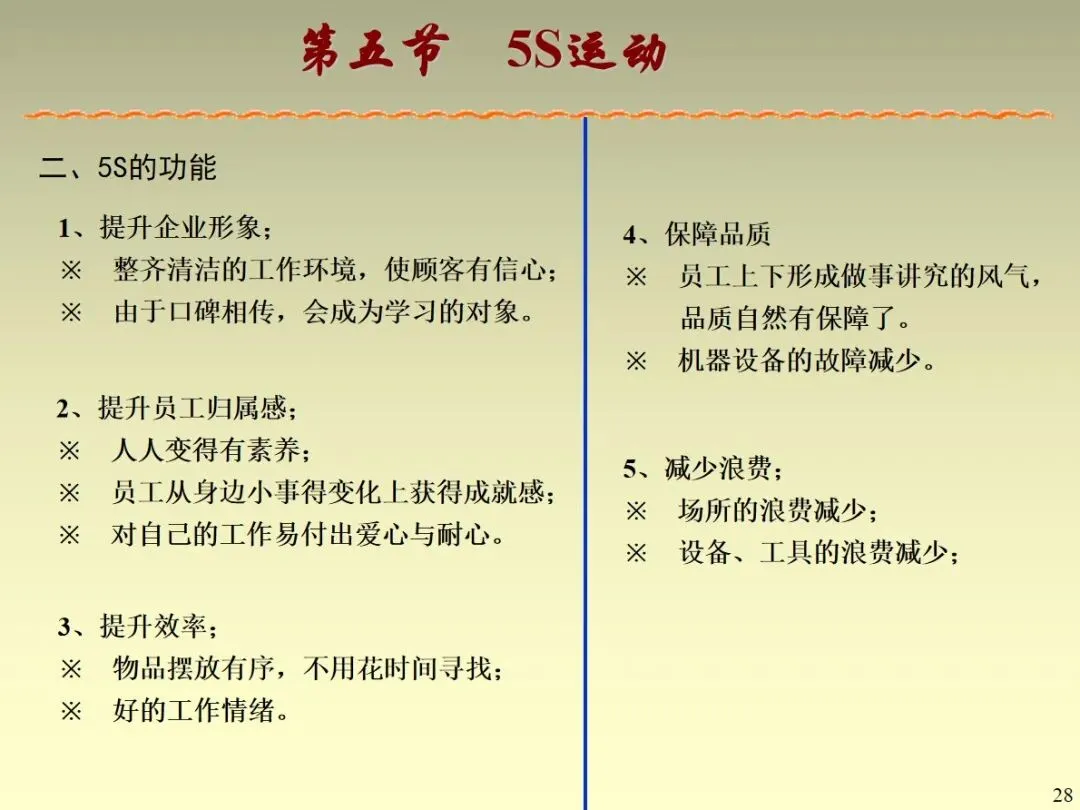 第五节　5S运动

二、5S的功能

1、提升企业形象；
※　整齐清洁的工作环境，使顾客有信心；
※　由于口碑相传，会成为学习的对象。

2、提升员工归属感；
※　人人变得有素养；
※　员工从身边小事得变化上获得成就感；
※　对自己的工作易付出爱心与耐心。

3、提升效率；
※　物品摆放有序，不用花时间寻找；
※　好的工作情绪。

4、保障品质
※　员工上下形成做事讲究的风气，品质自然有保障了。
※　机器设备的故障减少。

5、减少浪费；
※　场所的浪费减少；
※　设备、工具的浪费减少；

28